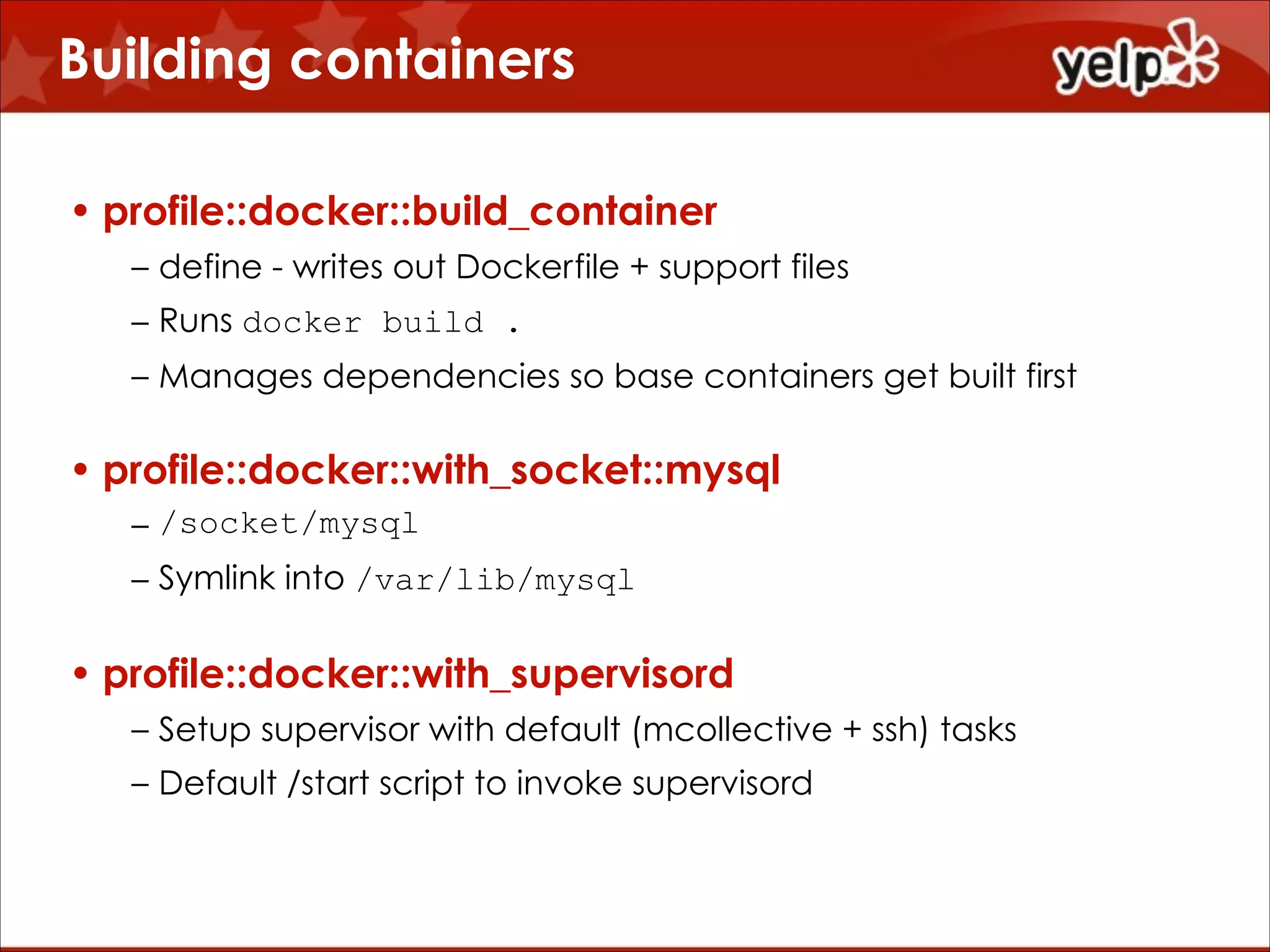 Building containers

yelp

• profile::docker::build_container
– define - writes out Dockerfile + support files
– Runs docker build .
– Manages dependencies so base containers get built first

• profile::docker::with_socket::mysql
– /socket/mysql
– Symlink into /var/lib/mysql

• profile::docker::with_supervisord
– Setup supervisor with default (mcollective + ssh) tasks
– Default /start script to invoke supervisord